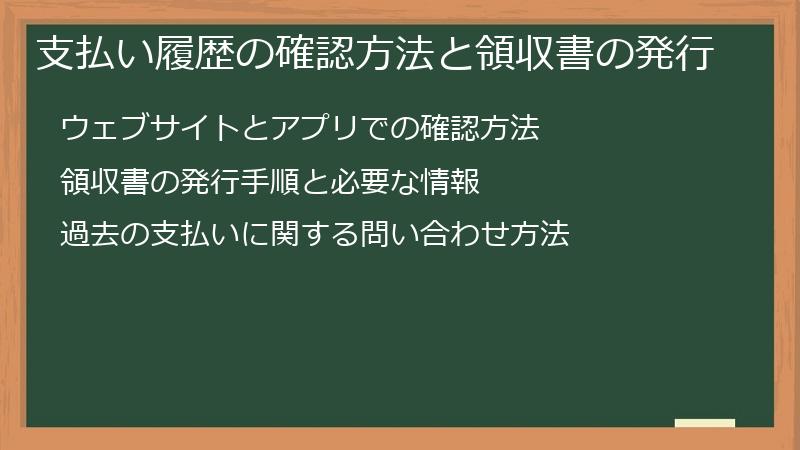 支払い履歴の確認方法と領収書の発行

ウェブサイトとアプリでの確認方法

領収書の発行手順と必要な情報

過去の支払いに関する問い合わせ方法